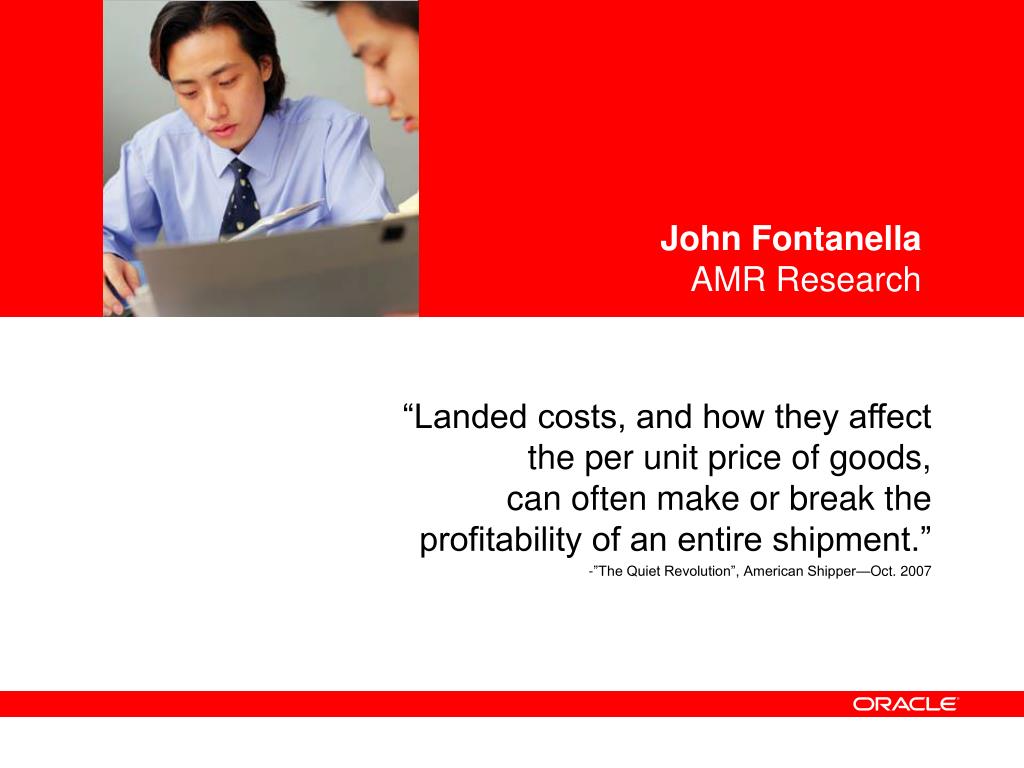 John Fontanella
AMR Research

“Landed costs, and how they affect the per unit price of goods, can often make or break the profitability of an entire shipment.”

-”The Quiet Revolution”, American Shipper—Oct. 2007

ORACLE